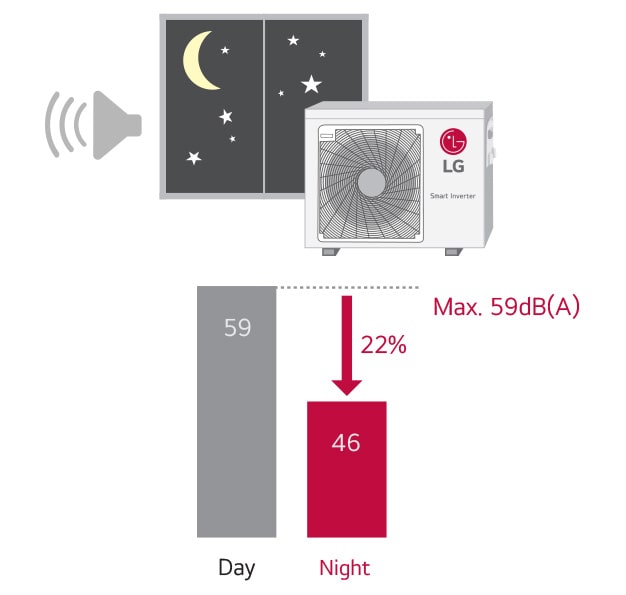 LG
Smart Inverter

Max. 59dB(A)

59

22%

46

Day Night